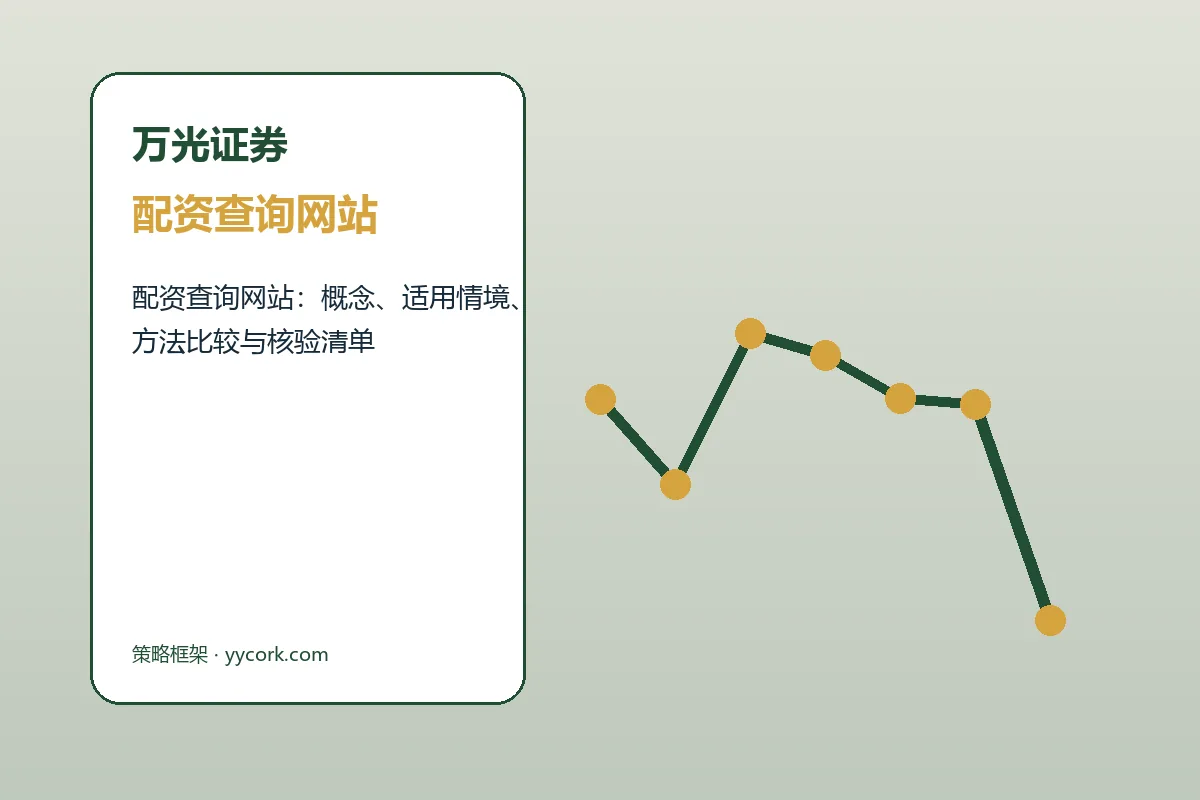 万光证券

配资查询网站

配资查询网站：概念、适用情境、方法比较与核验清单

策略框架 · yycork.com